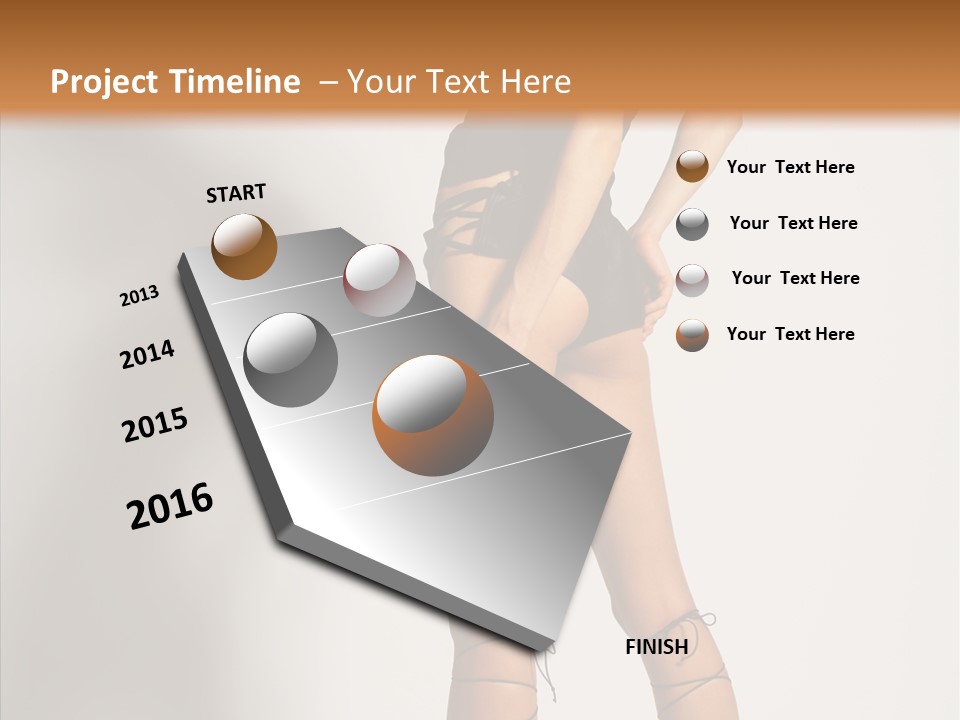 Project Timeline – Your Text Here

START

2013

2014

2015

2016

FINISH

Your Text Here

Your Text Here

Your Text Here

Your Text Here